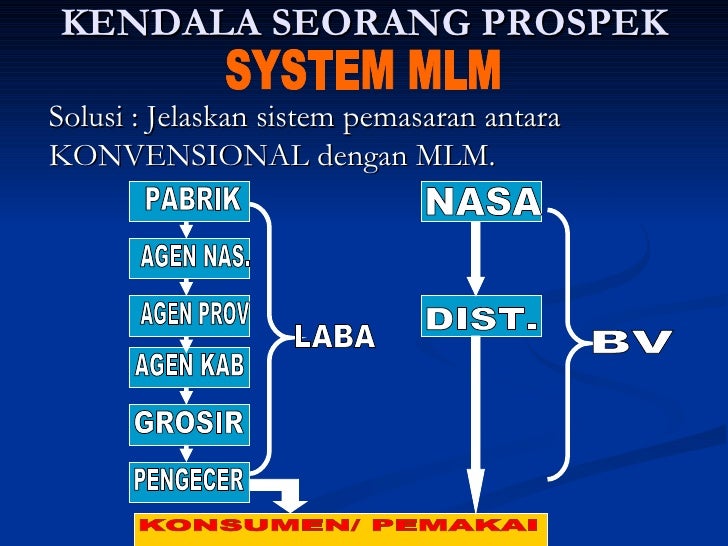 KENDALA SEORANG PROSPEK
SYSTEM MLM

Solusi : Jelaskan sistem pemasaran antara KONVENSIONAL dengan MLM.

PABRIK
AGEN NAS.
AGEN PROV
AGEN KAB
GROSIR
PENGECER

LABA

NASA
DIST.

BV

KONSUMEN/ PEMAKAI